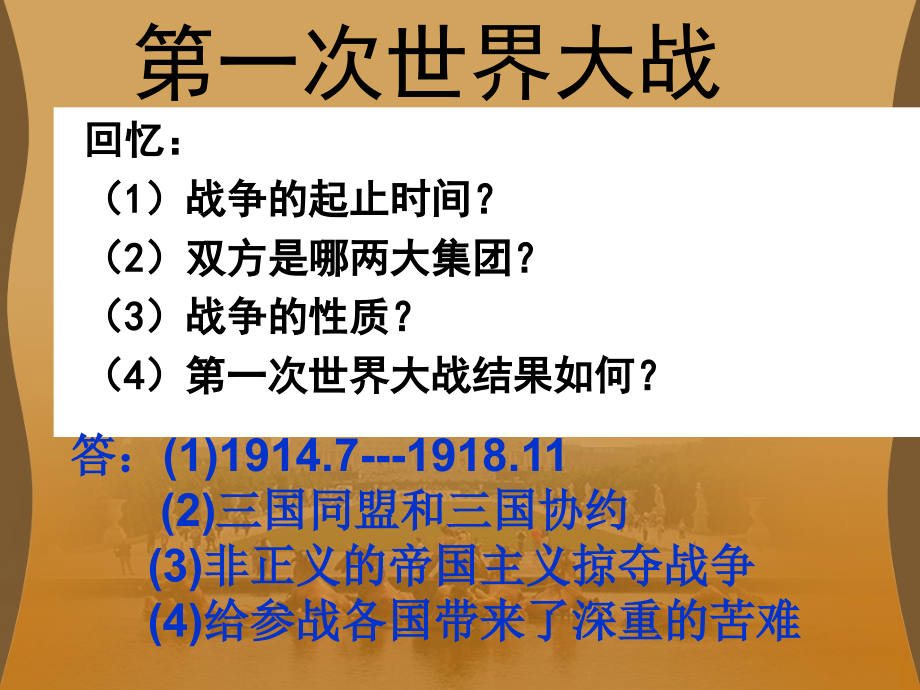 第一次世界大战

回忆：

（1）战争的起止时间？

（2）双方是哪两大集团？

（3）战争的性质？

（4）第一次世界大战结果如何？

答：(1)1914.7---1918.11

(2)三国同盟和三国协约

(3)非正义的帝国主义掠夺战争

(4)给参战各国带来了深重的苦难